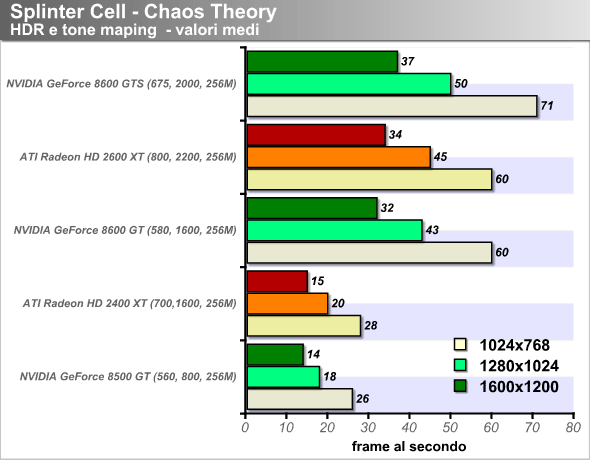 Splinter Cell - Chaos Theory
HDR e tone maping - valori medi

NVIDIA GeForce 8600 GTS (675, 2000, 256M)
37
50
71

ATI Radeon HD 2600 XT (800, 2200, 256M)
34
45
60

NVIDIA GeForce 8600 GT (580, 1600, 256M)
32
43
60

ATI Radeon HD 2400 XT (700,1600, 256M)
15
20
28

NVIDIA GeForce 8500 GT (560, 800, 256M)
14
18
26

1024x768
1280x1024
1600x1200

0 10 20 30 40 50 60 70 80
frame al secondo